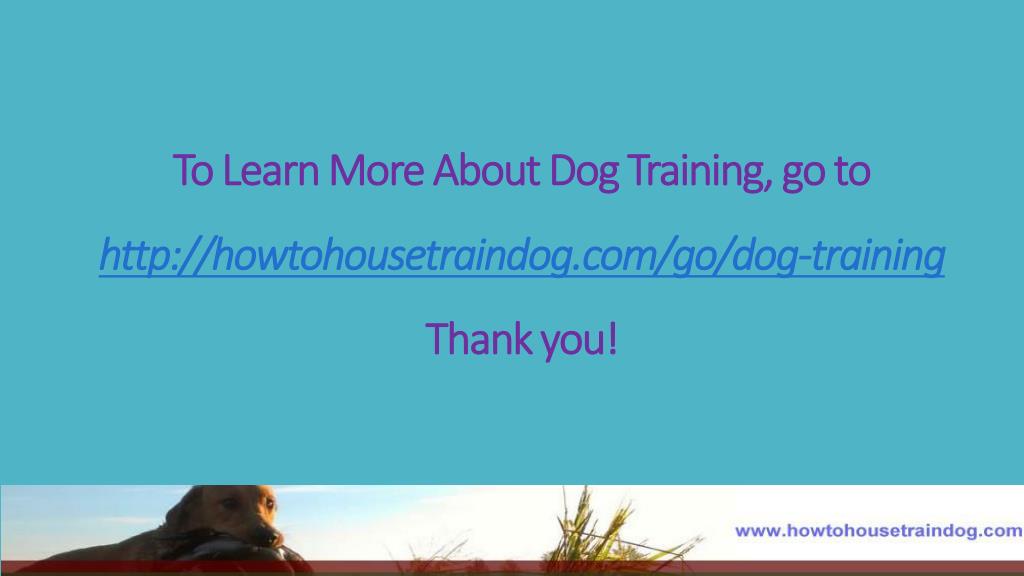 To Learn More About Dog Training, go to

http://howtohousetraindog.com/go/dog-training

Thank you!

www.howtohousetraindog.com